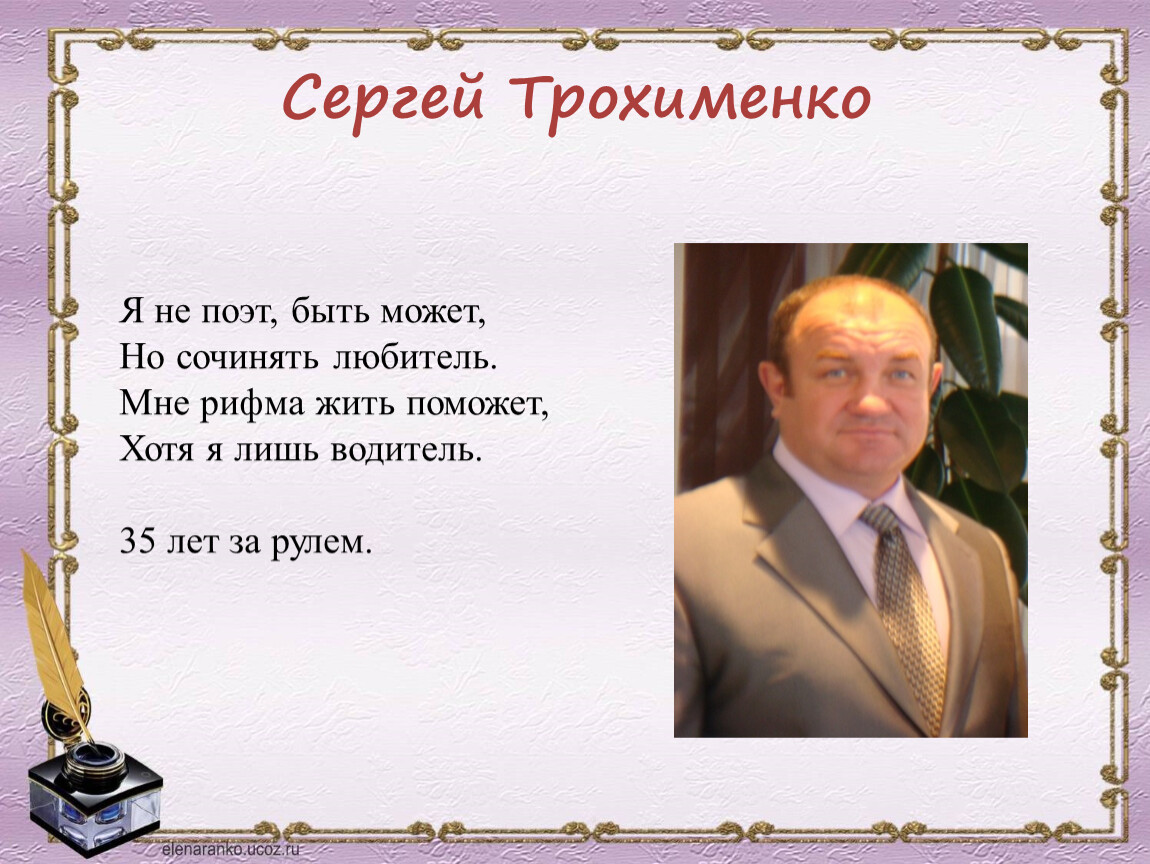 Сергей Трохименко

Я не поэт, быть может,
Но сочинять любитель.
Мне рифма жить поможет,
Хотя я лишь водитель.

35 лет за рулем.

elenaranko.ucoz.ru